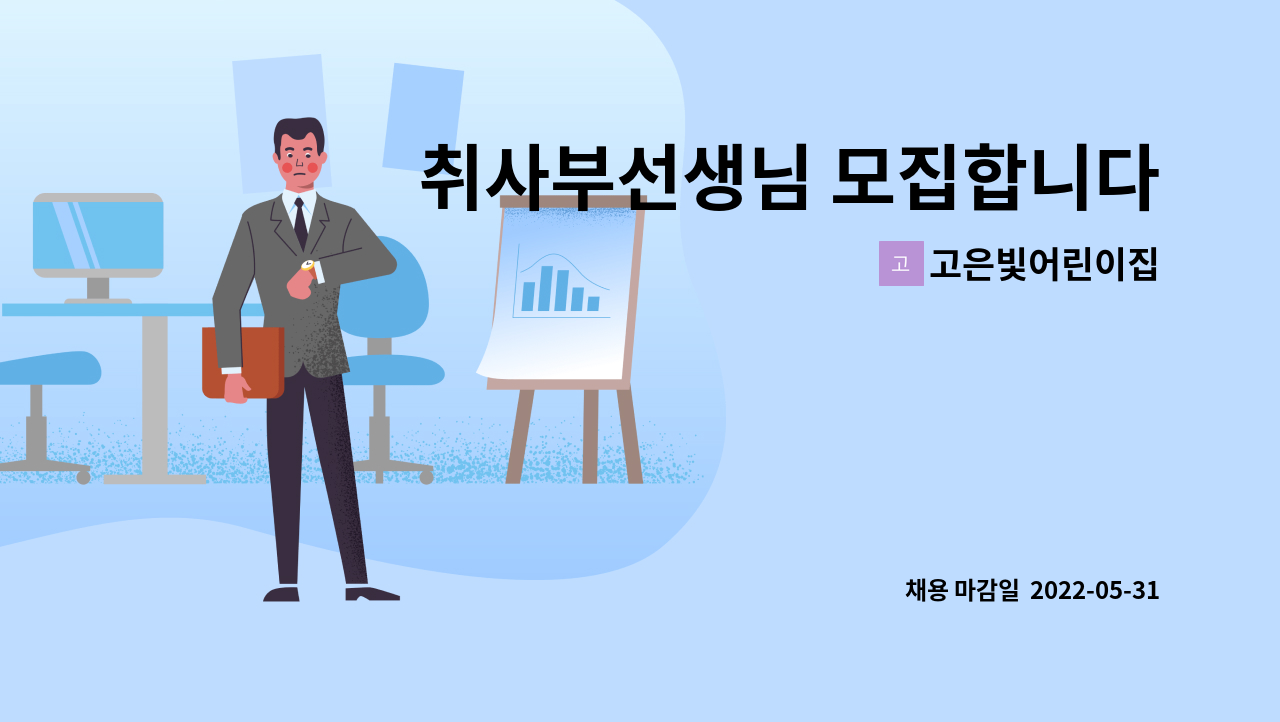 취사부선생님 모집합니다

고 고은빛어린이집

채용 마감일 2022-05-31